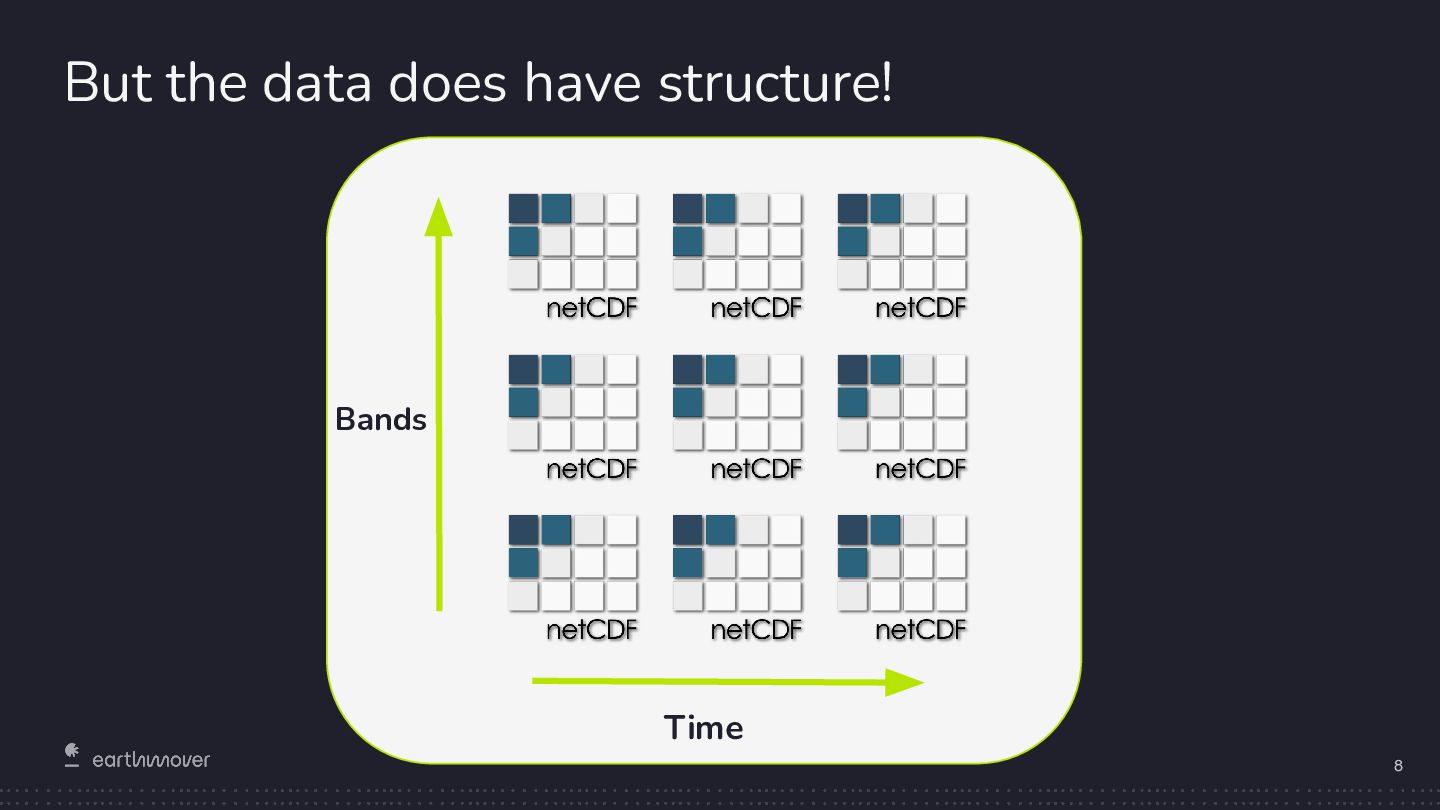 But the data does have structure!

Bands

netCDF netCDF netCDF

netCDF netCDF netCDF

netCDF netCDF netCDF

Time

earthmover

8